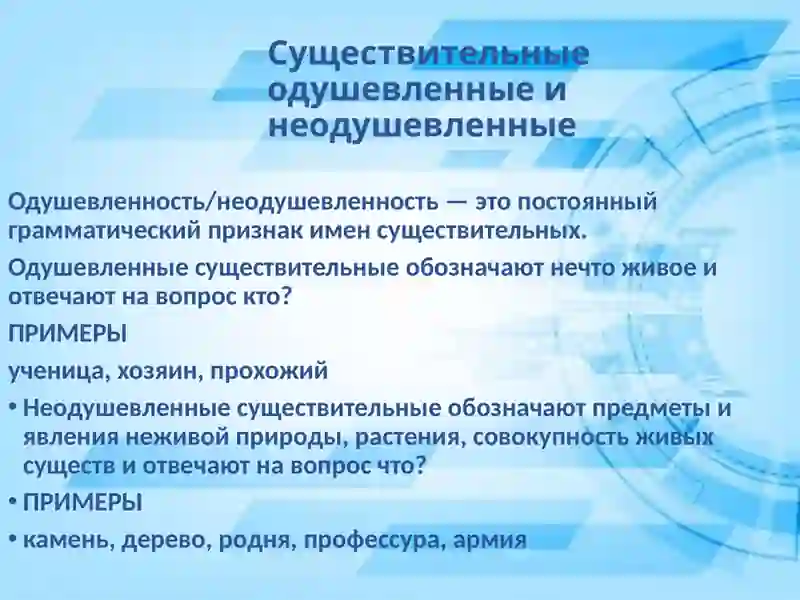 Существительные одушевленные и неодушевленные

Одушевленность/неодушевленность — это постоянный грамматический признак имен существительных.

Одушевленные существительные обозначают нечто живое и отвечают на вопрос кто?

ПРИМЕРЫ

ученица, хозяин, прохожий

• Неодушевленные существительные обозначают предметы и явления неживой природы, растения, совокупность живых существ и отвечают на вопрос что?

• ПРИМЕРЫ

• камень, дерево, родня, профессура, армия